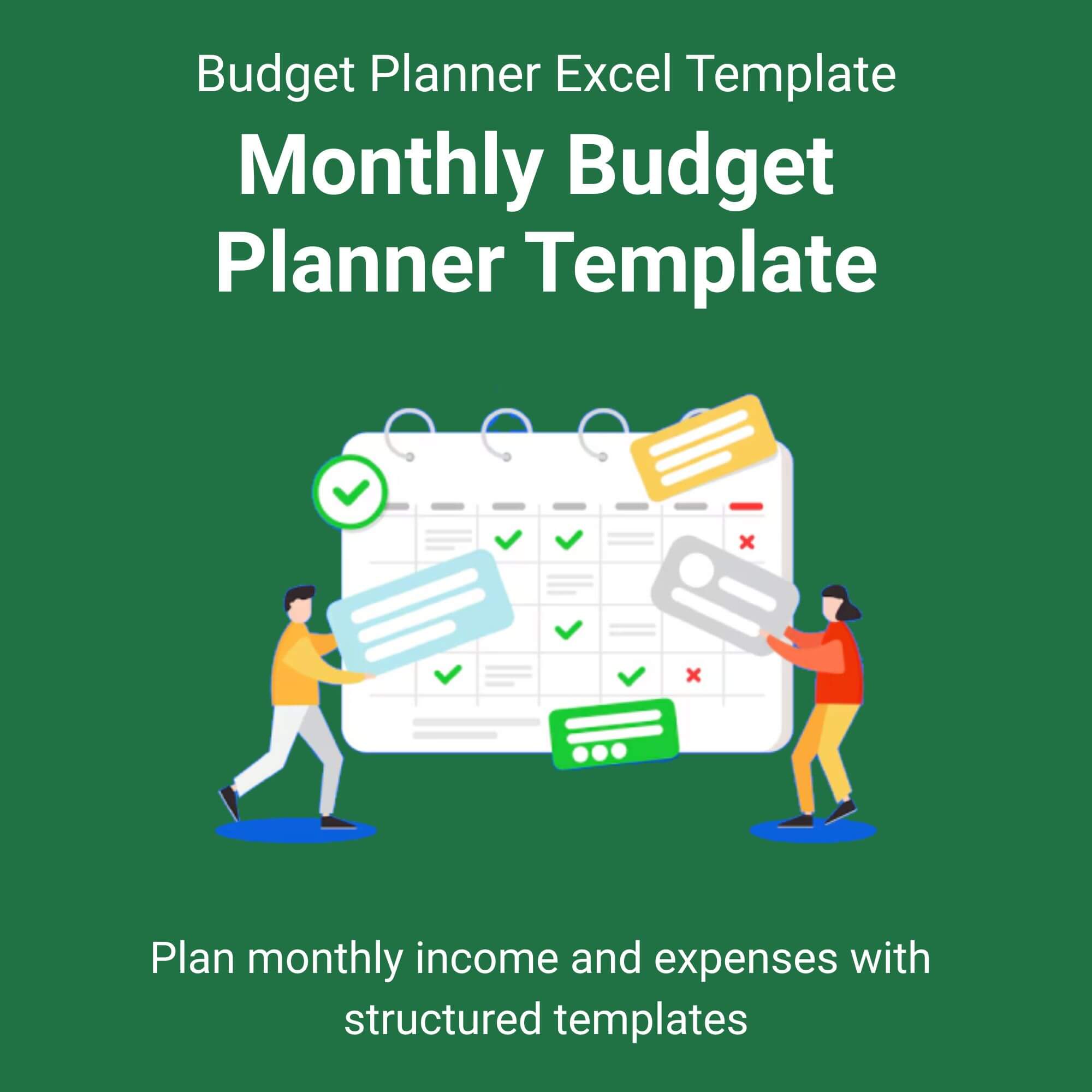 Budget Planner Excel Template

Monthly Budget Planner Template

Plan monthly income and expenses with structured templates